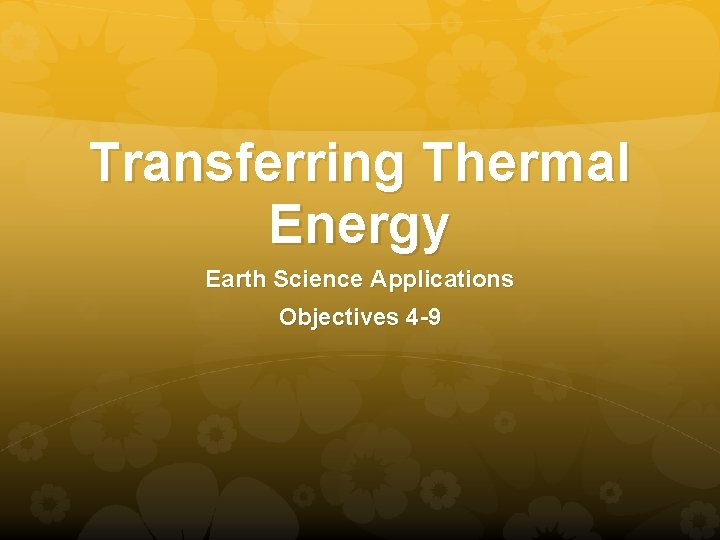 Transferring Thermal Energy

Earth Science Applications

Objectives 4-9